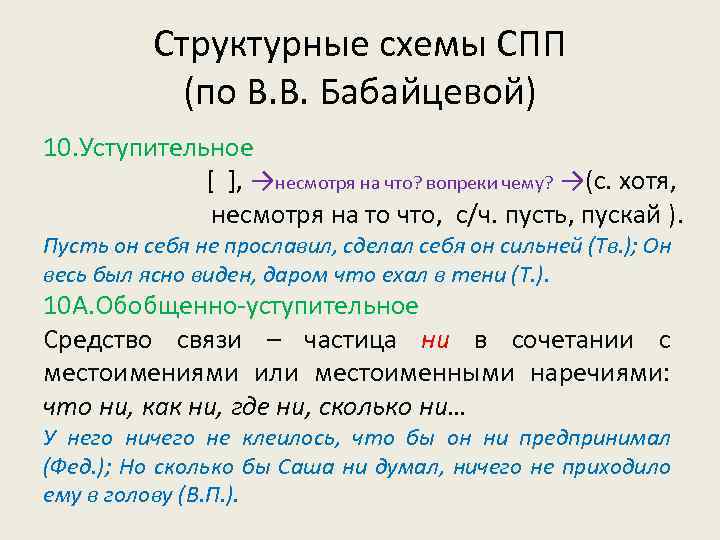 Структурные схемы СПП
(по В.В. Бабайцевой)

10.Уступительное

[ ], →несмотря на что? вопреки чему? →(с. хотя, несмотря на то что, с/ч. пусть, пускай ).

Пусть он себя не прославил, сделал себя он сильней (Тв.); Он весь был ясно виден, даром что ехал в тени (Т.).

10А.Обобщенно-уступительное

Средство связи – частица ни в сочетании с местоимениями или местоименными наречиями: что ни, как ни, где ни, сколько ни…

У него ничего не клеилось, что бы он ни предпринимал (Фед.); Но сколько бы Саша ни думал, ничего не приходило ему в голову (В.П.).